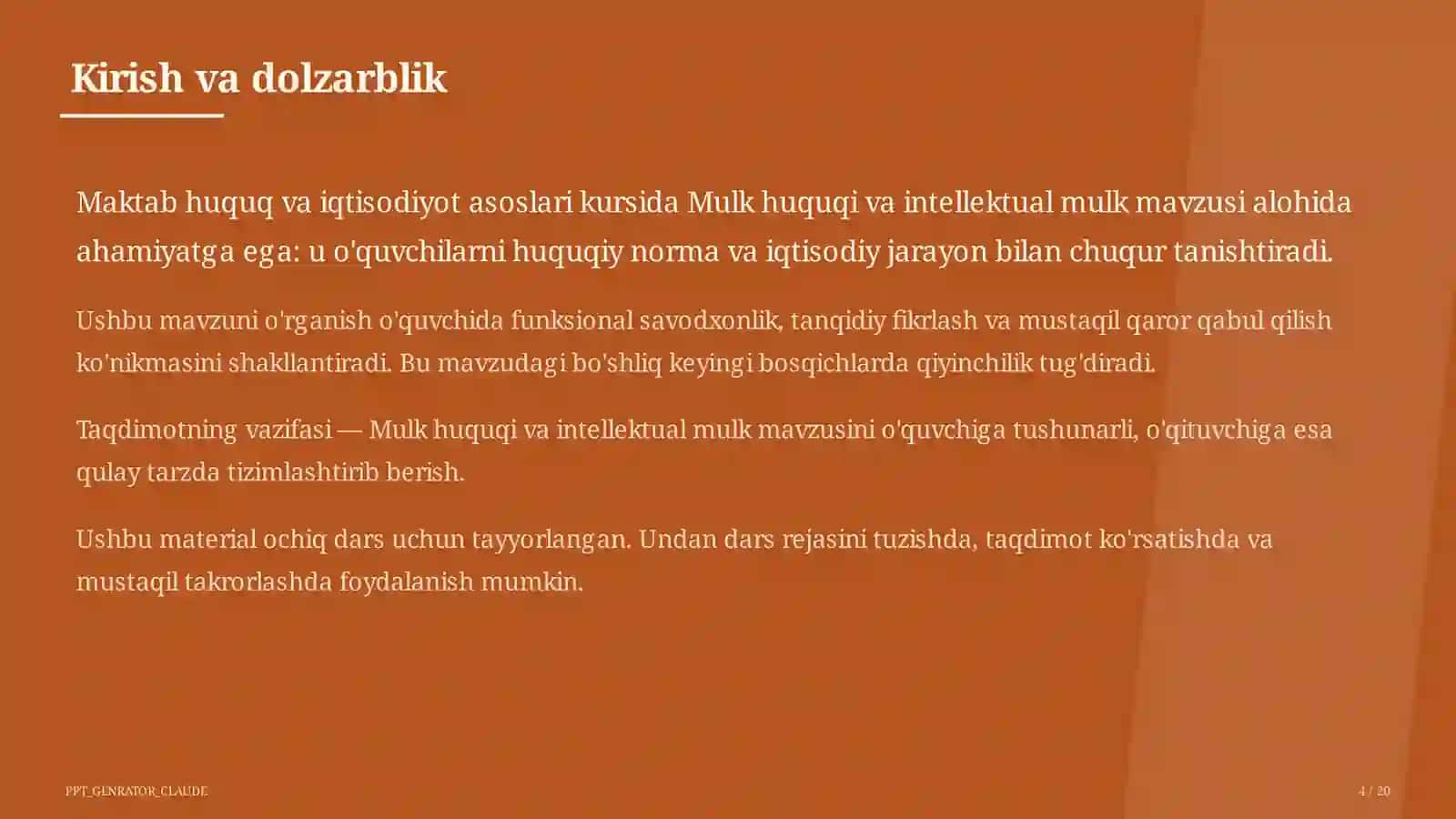 Kirish va dolzarblik

Maktab huquq va iqtisodiyot asoslari kursida Mulk huquqi va intellektual mulk mavzusi alohida ahamiyatga ega: u o'quvchilarni huquqiy norma va iqtisodiy jarayon bilan chuqur tanishtiradi.

Ushbu mavzuni o'rganish o'quvchida funksional savodxonlik, tanqidiy fikrlash va mustaqil qaror qabul qilish ko'nikmasini shakllantiradi. Bu mavzudagi bo'shliq keyingi bosqichlarda qiyinchilik tug'diradi.

Taqdimotning vazifasi — Mulk huquqi va intellektual mulk mavzusini o'quvchiga tushunarli, o'qituvchiga esa qulay tarzda tizimlashtirib berish.

Ushbu material ochiq dars uchun tayyorlangan. Undan dars rejasini tuzishda, taqdimot ko'rsatishda va mustaqil takrorlashda foydalanish mumkin.

PPT_GENRATOR_CLAUDE

4 / 20